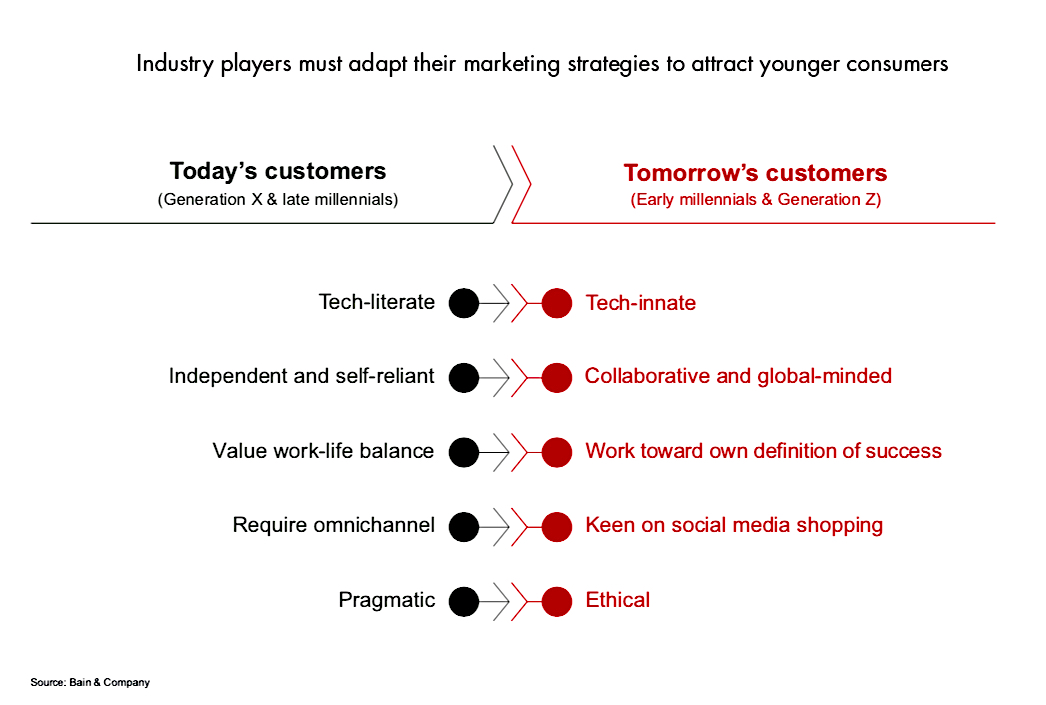 Industry players must adapt their marketing strategies to attract younger consumers

Today's customers
(Generation X & late millennials)

Tomorrow's customers
(Early millennials & Generation Z)

Tech-literate
Tech-innate

Independent and self-reliant
Collaborative and global-minded

Value work-life balance
Work toward own definition of success

Require omnichannel
Keen on social media shopping

Pragmatic
Ethical

Source: Bain & Company